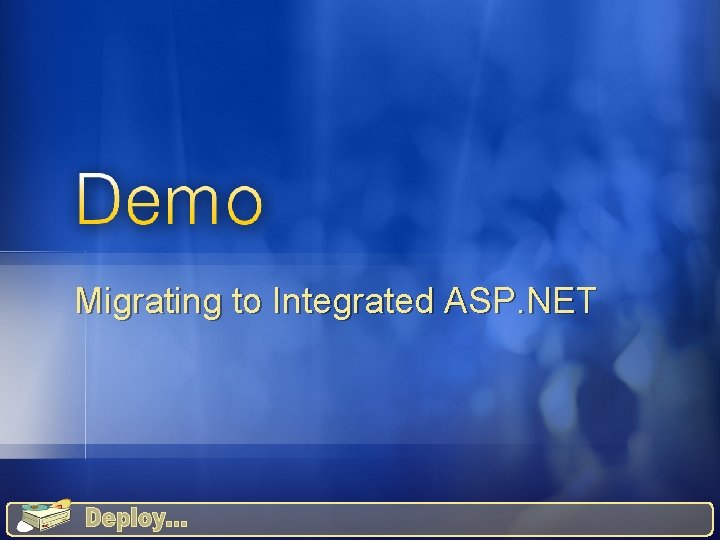 Demo

Migrating to Integrated ASP.NET

Deploy...